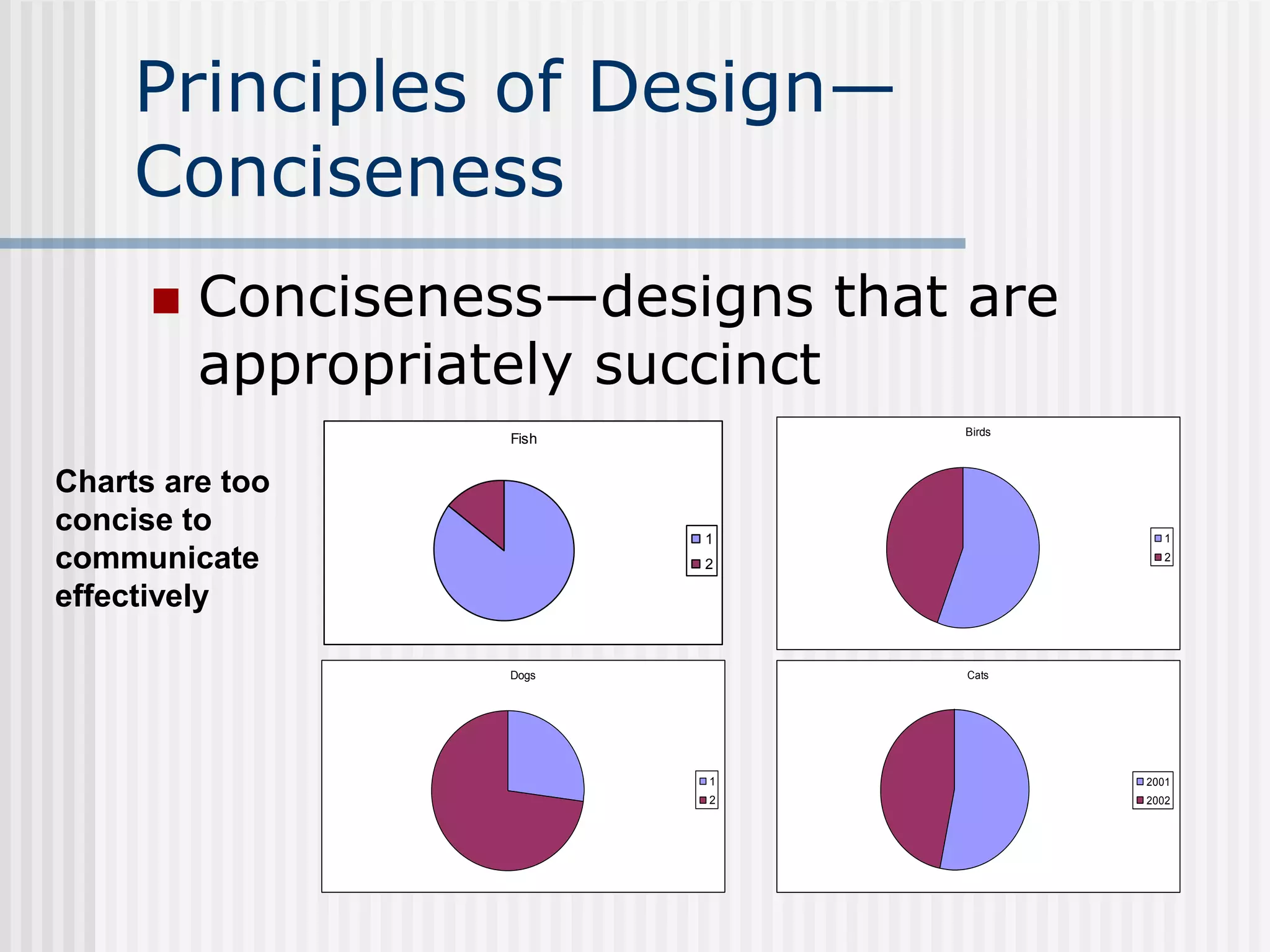 Principles of Design—Conciseness

Conciseness—designs that are appropriately succinct

Charts are too concise to communicate effectively

Fish
1
2

Birds
1
2

Dogs
1
2

Cats
2001
2002